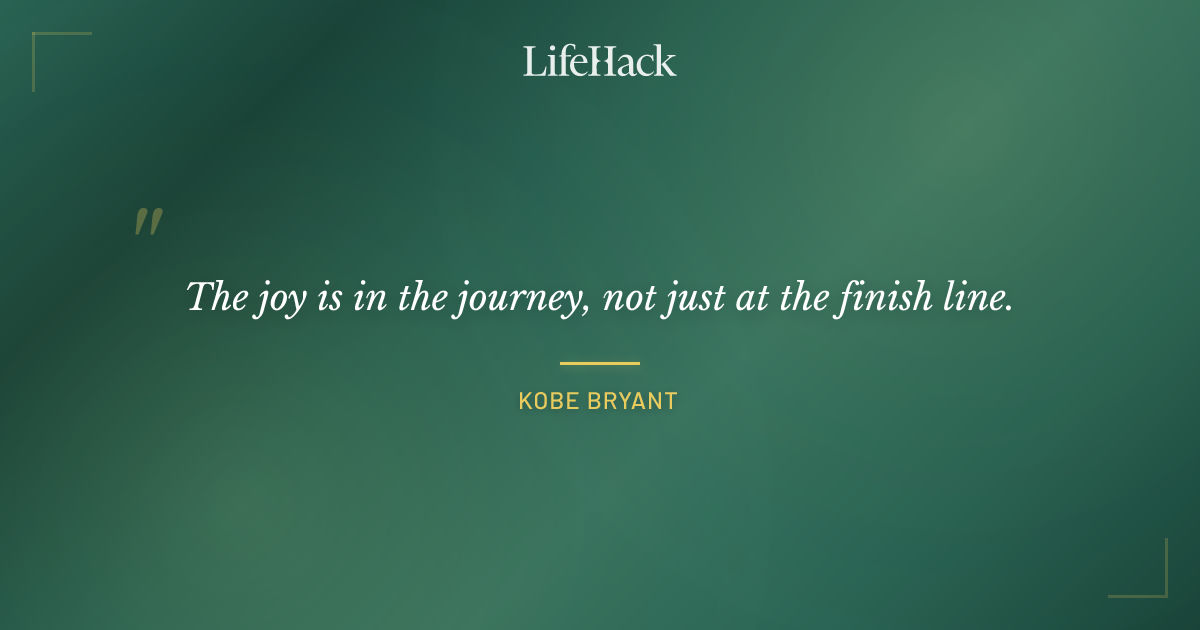 LifeHack

"

The joy is in the journey, not just at the finish line.

KOBE BRYANT